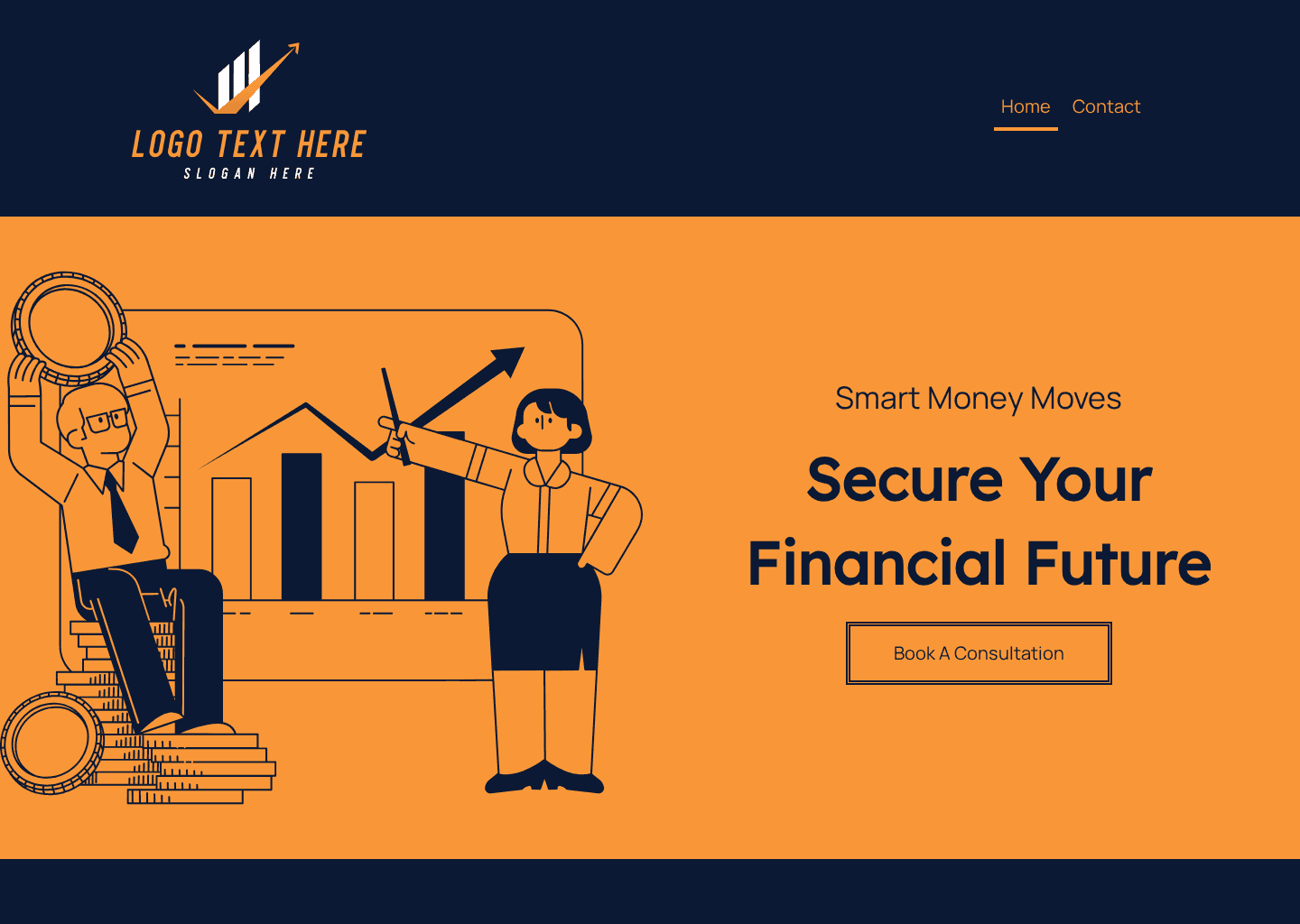 LOGO TEXT HERE
SLOGAN HERE

Home Contact

Smart Money Moves

Secure Your Financial Future

Book A Consultation